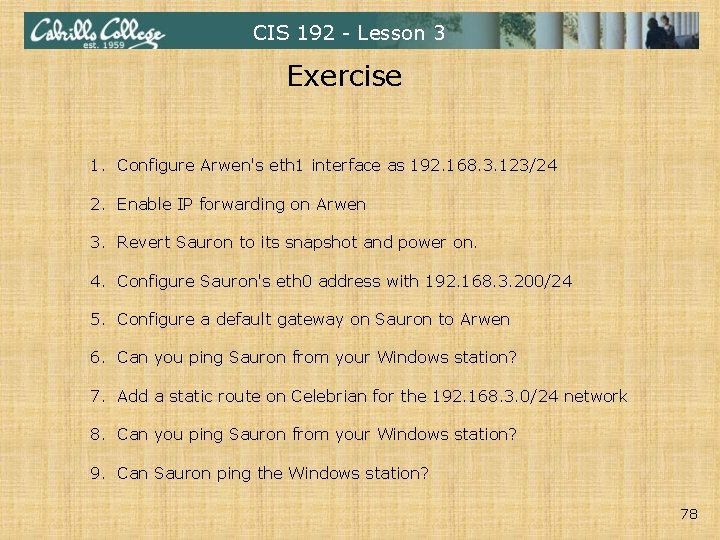 Cabrillo College est. 1959

CIS 192 - Lesson 3

Exercise

1. Configure Arwen's eth1 interface as 192.168.3.123/24

2. Enable IP forwarding on Arwen

3. Revert Sauron to its snapshot and power on.

4. Configure Sauron's eth0 address with 192.168.3.200/24

5. Configure a default gateway on Sauron to Arwen

6. Can you ping Sauron from your Windows station?

7. Add a static route on Celebrian for the 192.168.3.0/24 network

8. Can you ping Sauron from your Windows station?

9. Can Sauron ping the Windows station?

78